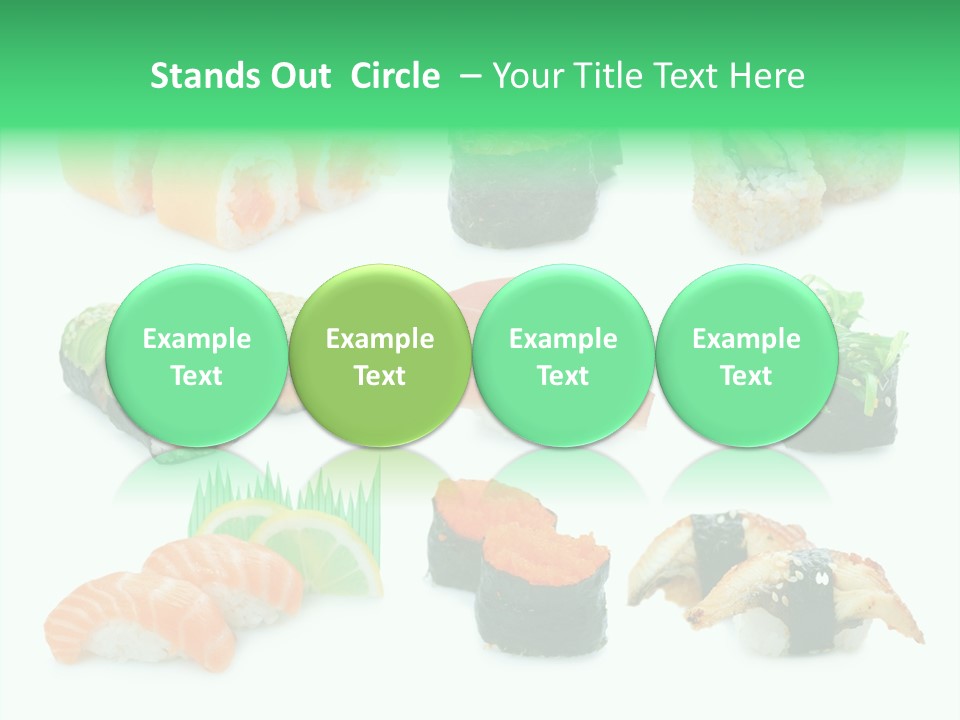 Stands Out Circle – Your Title Text Here

Example Text

Example Text

Example Text

Example Text